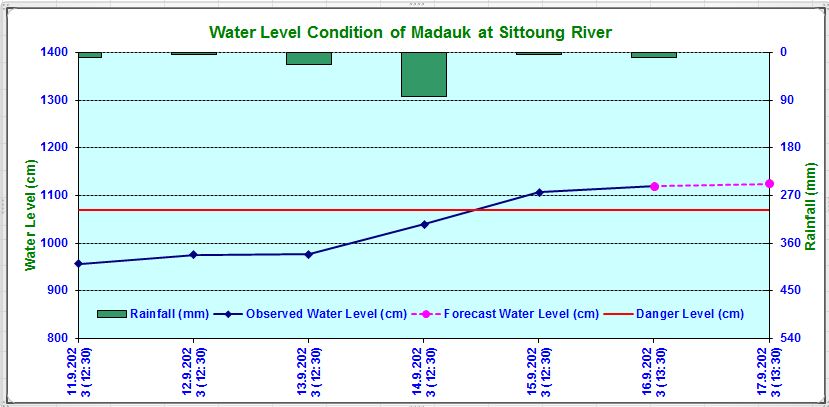 Water Level Condition of Madauk at Sittoung River

Water Level (cm)

1400
1300
1200
1100
1000
900
800

Rainfall (mm)

0
90
180
270
360
450
540

Rainfall (mm)
Observed Water Level (cm)
Forecast Water Level (cm)
Danger Level (cm)

11.9.2023 (12:30)
12.9.2023 (12:30)
13.9.2023 (12:30)
14.9.2023 (12:30)
15.9.2023 (12:30)
16.9.2023 (13:30)
17.9.2023 (13:30)